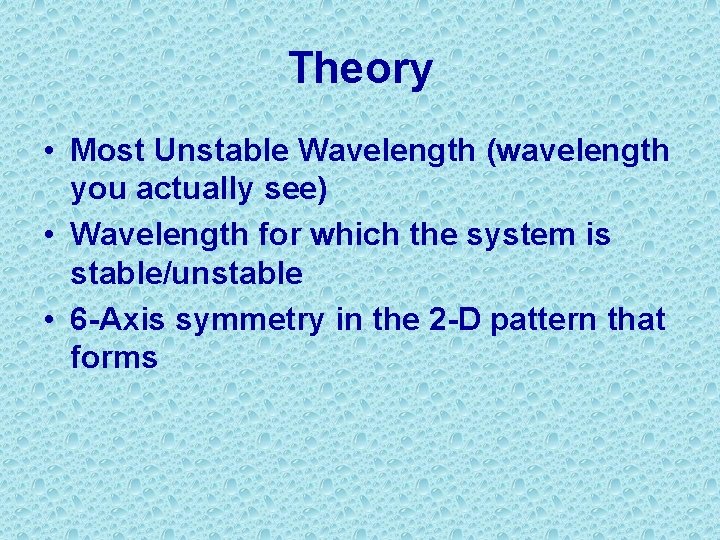 Theory

• Most Unstable Wavelength (wavelength you actually see)
• Wavelength for which the system is stable/unstable
• 6-Axis symmetry in the 2-D pattern that forms